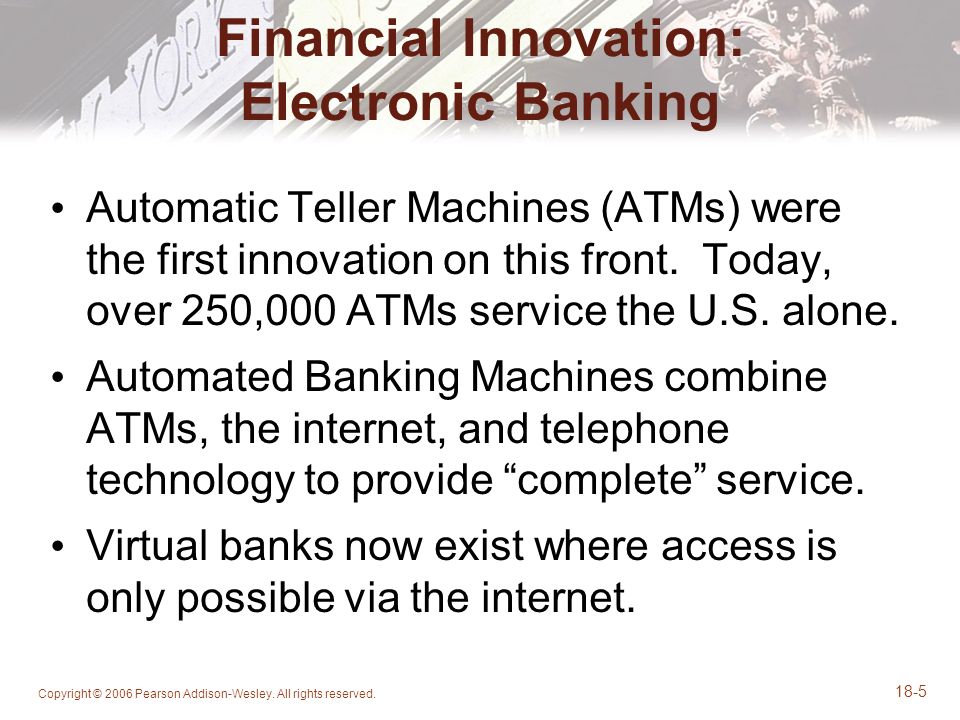 Financial Innovation: Electronic Banking

• Automatic Teller Machines (ATMs) were the first innovation on this front. Today, over 250,000 ATMs service the U.S. alone.

• Automated Banking Machines combine ATMs, the internet, and telephone technology to provide “complete” service.

• Virtual banks now exist where access is only possible via the internet.

Copyright © 2006 Pearson Addison-Wesley. All rights reserved.

18-5